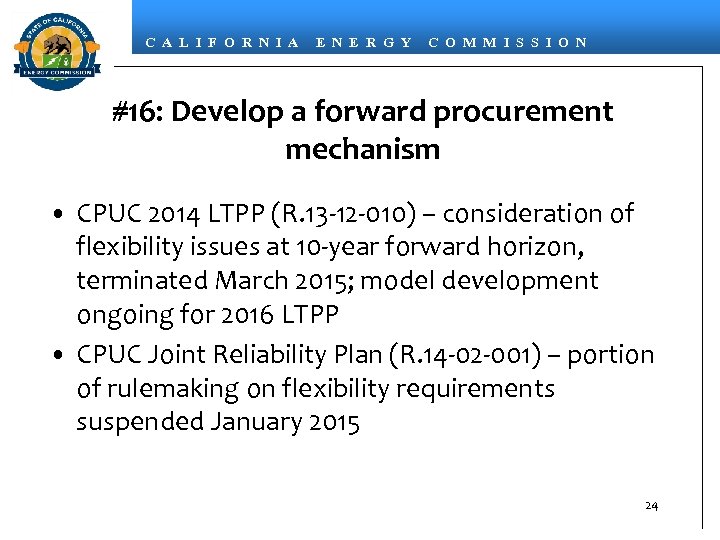 STATE OF CALIFORNIA
ENERGY COMMISSION

CALIFORNIA ENERGY COMMISSION

#16: Develop a forward procurement mechanism

• CPUC 2014 LTPP (R.13-12-010) – consideration of flexibility issues at 10-year forward horizon, terminated March 2015; model development ongoing for 2016 LTPP
• CPUC Joint Reliability Plan (R.14-02-001) – portion of rulemaking on flexibility requirements suspended January 2015

24